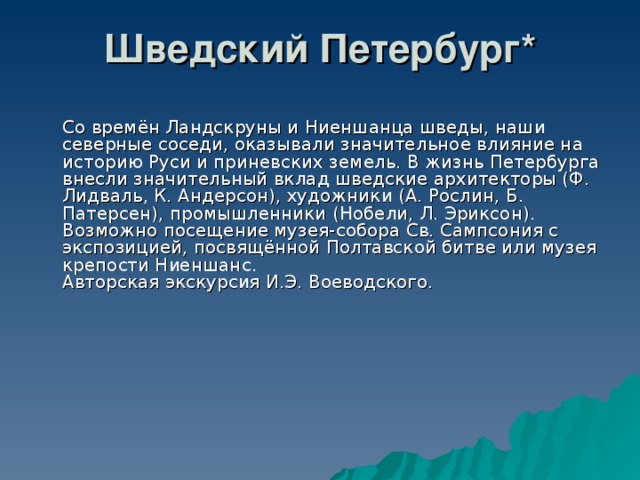 Шведский Петербург*

Со времён Ландскруны и Ниеншанца шведы, наши северные соседи, оказывали значительное влияние на историю Руси и приневских земель. В жизнь Петербурга внесли значительный вклад шведские архитекторы (Ф. Лидваль, К. Андерсон), художники (А. Рослин, Б. Патерсен), промышленники (Нобели, Л. Эриксон). Возможно посещение музея-собора Св. Сампсония с экспозицией, посвящённой Полтавской битве или музея крепости Ниеншанс.
Авторская экскурсия И.Э. Воеводского.